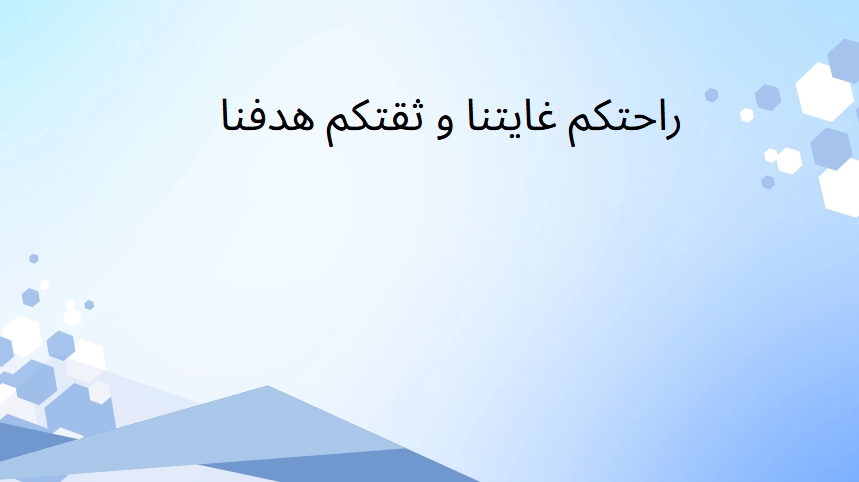 راحتكم غايتنا و ثقتكم هدفنا